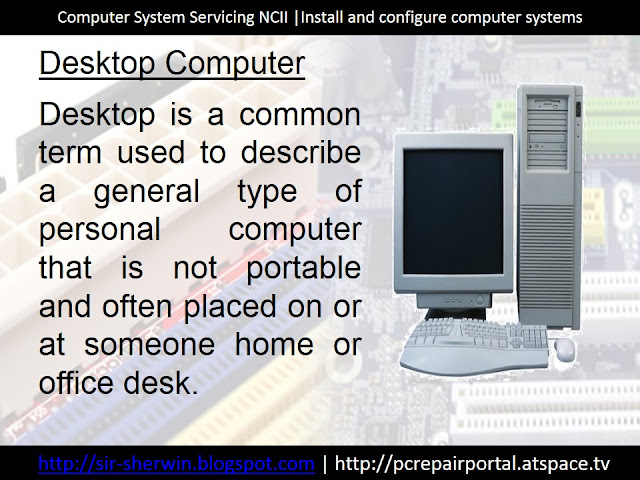 Computer System Servicing NCII |Install and configure computer systems

Desktop Computer

Desktop is a common term used to describe a general type of personal computer that is not portable and often placed on or at someone home or office desk.

http://sir-sherwin.blogspot.com | http://pcrepairportal.atspace.tv